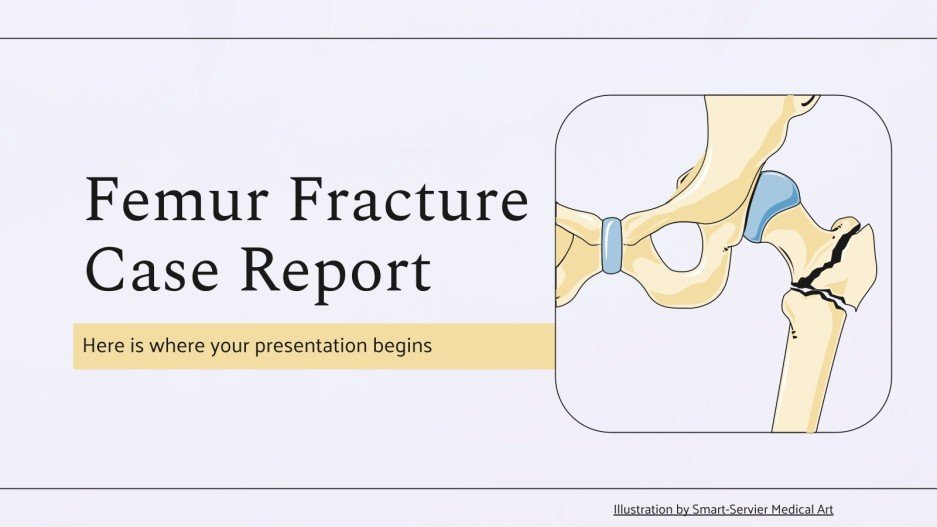 Femur Fracture Case Report

Here is where your presentation begins

Illustration by Smart-Servier Medical Art